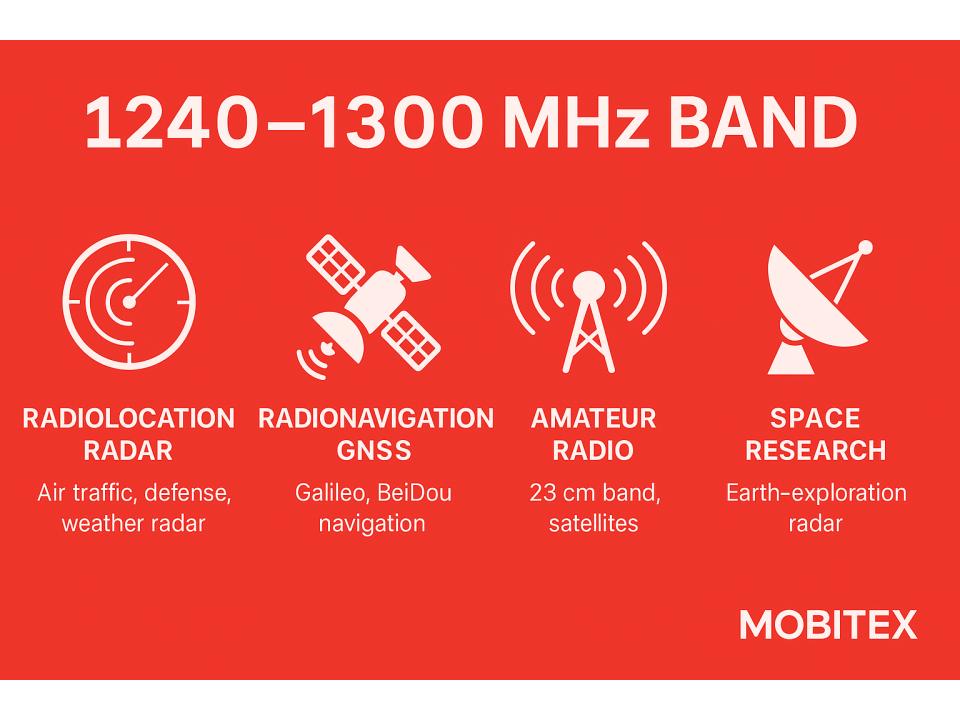 1240–1300 MHz BAND

RADIOLOCATION RADAR
Air traffic, defense, weather radar

RADIONAVIGATION GNSS
Galileo, BeiDou navigation

AMATEUR RADIO
23 cm band, satellites

SPACE RESEARCH
Earth-exploration radar

MOBITEX